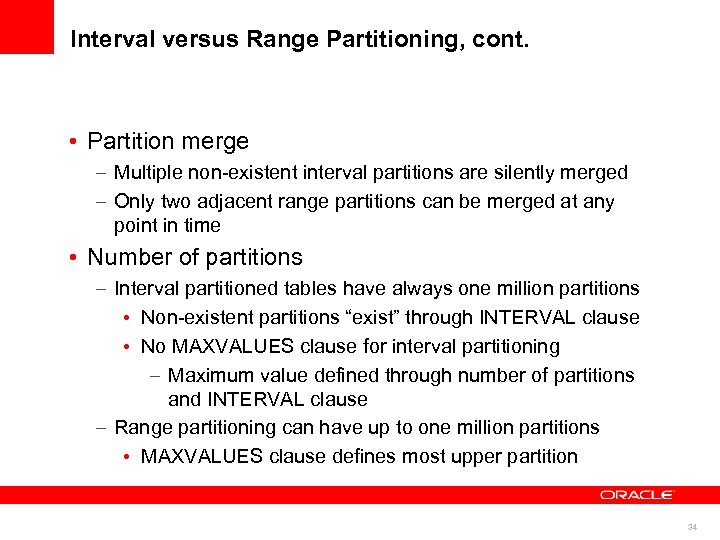 Interval versus Range Partitioning, cont.

• Partition merge
– Multiple non-existent interval partitions are silently merged
– Only two adjacent range partitions can be merged at any point in time
• Number of partitions
– Interval partitioned tables have always one million partitions
• Non-existent partitions “exist” through INTERVAL clause
• No MAXVALUES clause for interval partitioning
– Maximum value defined through number of partitions and INTERVAL clause
– Range partitioning can have up to one million partitions
• MAXVALUES clause defines most upper partition

ORACLE

34